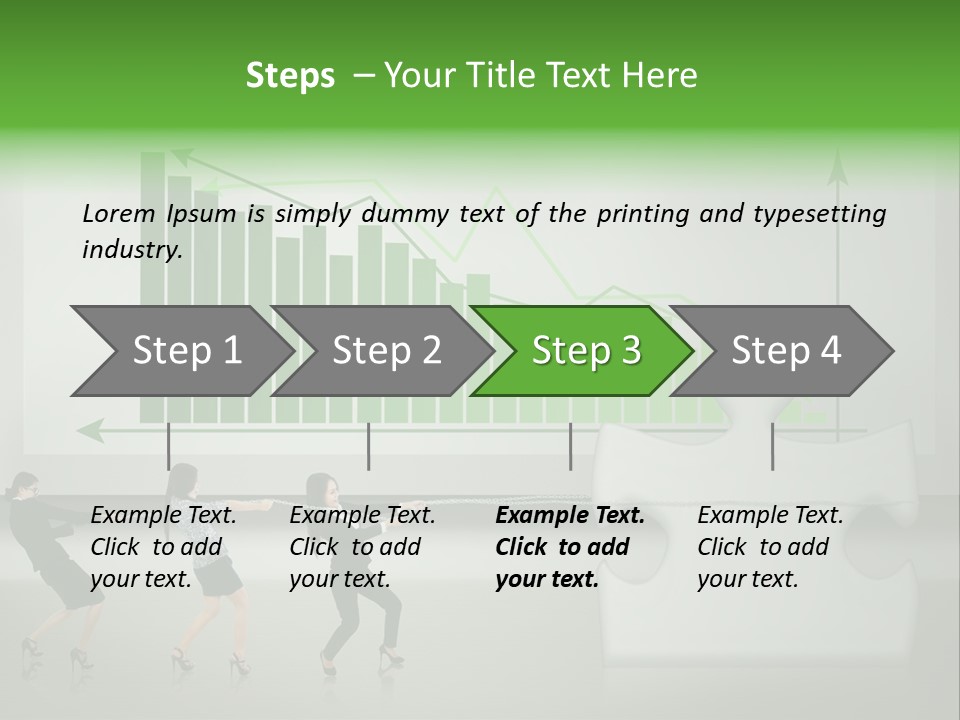 Steps – Your Title Text Here

Lorem Ipsum is simply dummy text of the printing and typesetting industry.

Step 1

Step 2

Step 3

Step 4

Example Text. Click to add your text.

Example Text. Click to add your text.

Example Text. Click to add your text.

Example Text. Click to add your text.